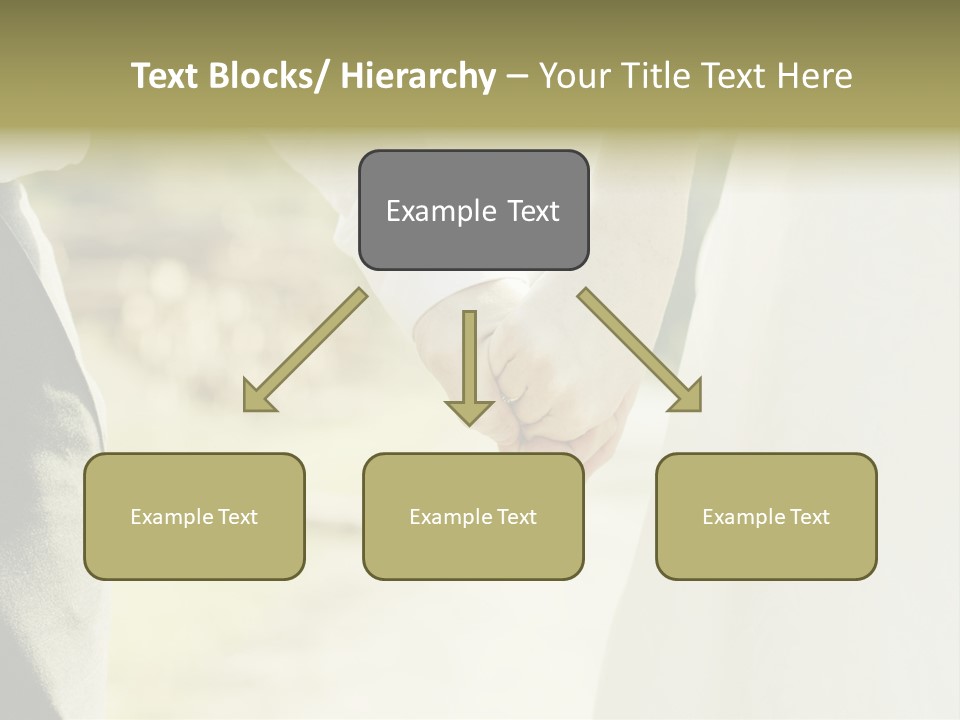 Text Blocks/ Hierarchy – Your Title Text Here

Example Text

Example Text

Example Text

Example Text